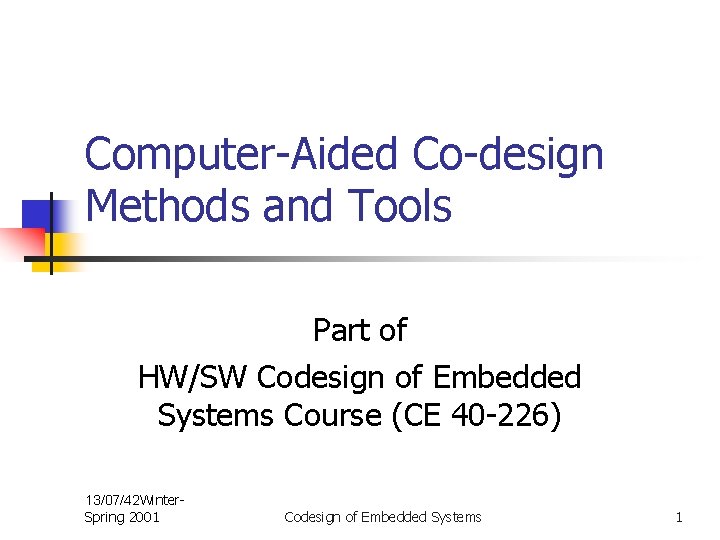 Computer-Aided Co-design Methods and Tools

Part of
HW/SW Codesign of Embedded Systems Course (CE 40-226)

13/07/42Winter-Spring 2001

Codesign of Embedded Systems

1